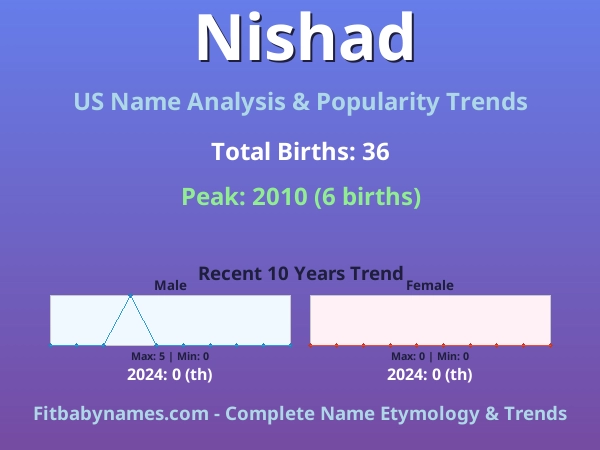 Nishad

US Name Analysis & Popularity Trends

Total Births: 36

Peak: 2010 (6 births)

Recent 10 Years Trend

Male

Max: 5 | Min: 0

2024: 0 (th)

Female

Max: 0 | Min: 0

2024: 0 (th)

Fitbabynames.com - Complete Name Etymology & Trends